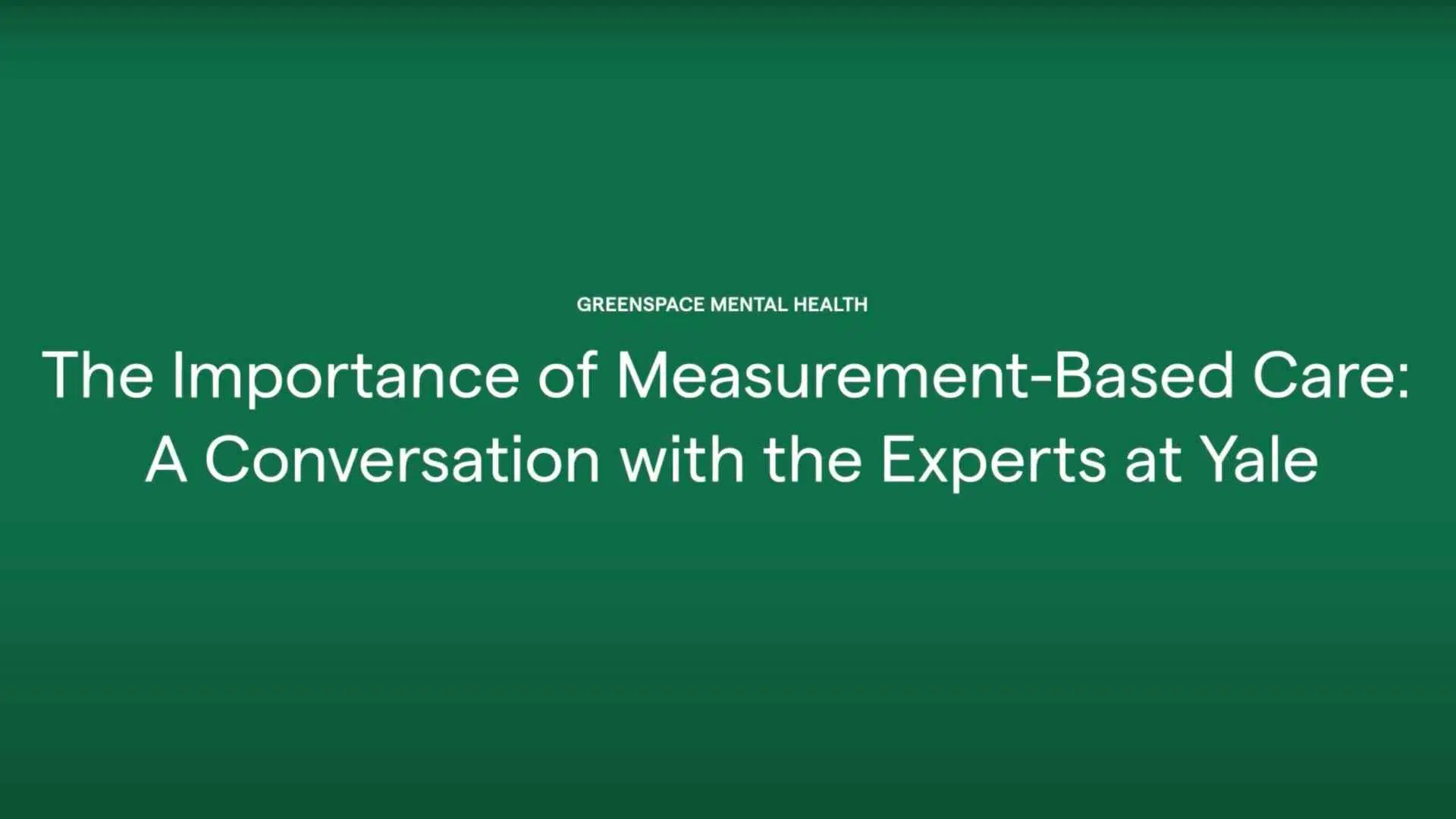 GREENSPACE MENTAL HEALTH

The Importance of Measurement-Based Care: A Conversation with the Experts at Yale